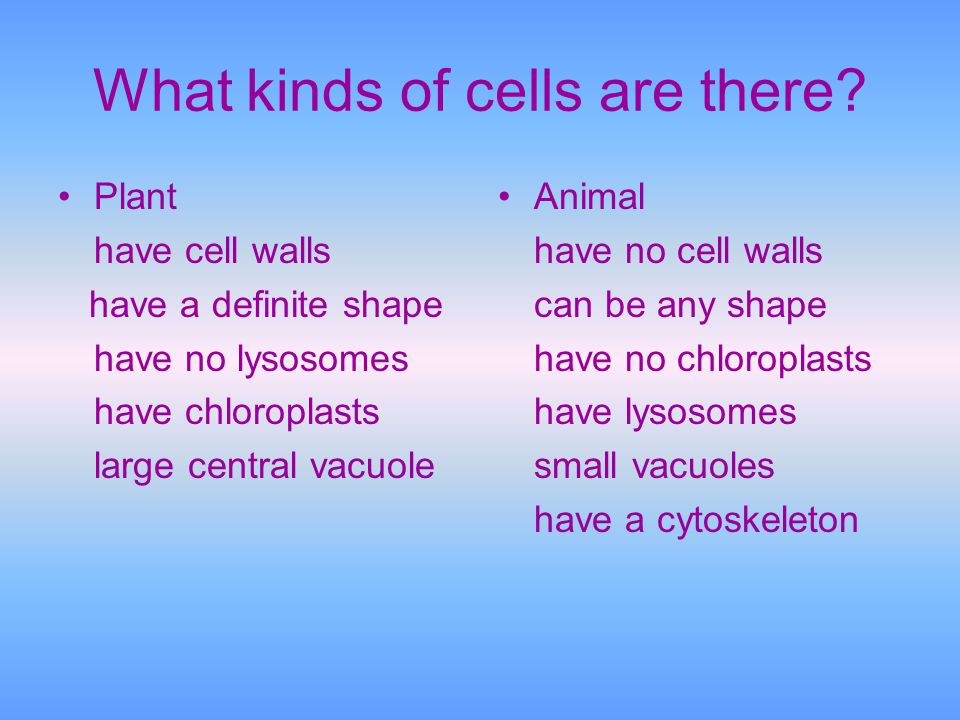 What kinds of cells are there?

• Plant
have cell walls
have a definite shape
have no lysosomes
have chloroplasts
large central vacuole

• Animal
have no cell walls
can be any shape
have no chloroplasts
have lysosomes
small vacuoles
have a cytoskeleton